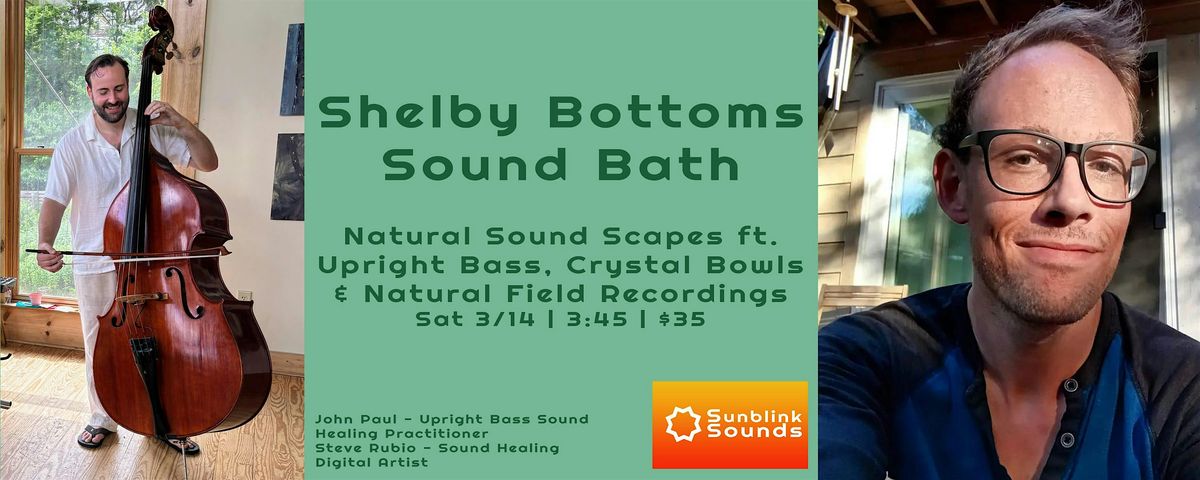 Shelby Bottoms Sound Bath

Natural Sound Scapes ft. Upright Bass, Crystal Bowls & Natural Field Recordings
Sat 3/14 | 3:45 | $35

John Paul - Upright Bass Sound Healing Practitioner
Steve Rubio - Sound Healing Digital Artist

Sunblink Sounds